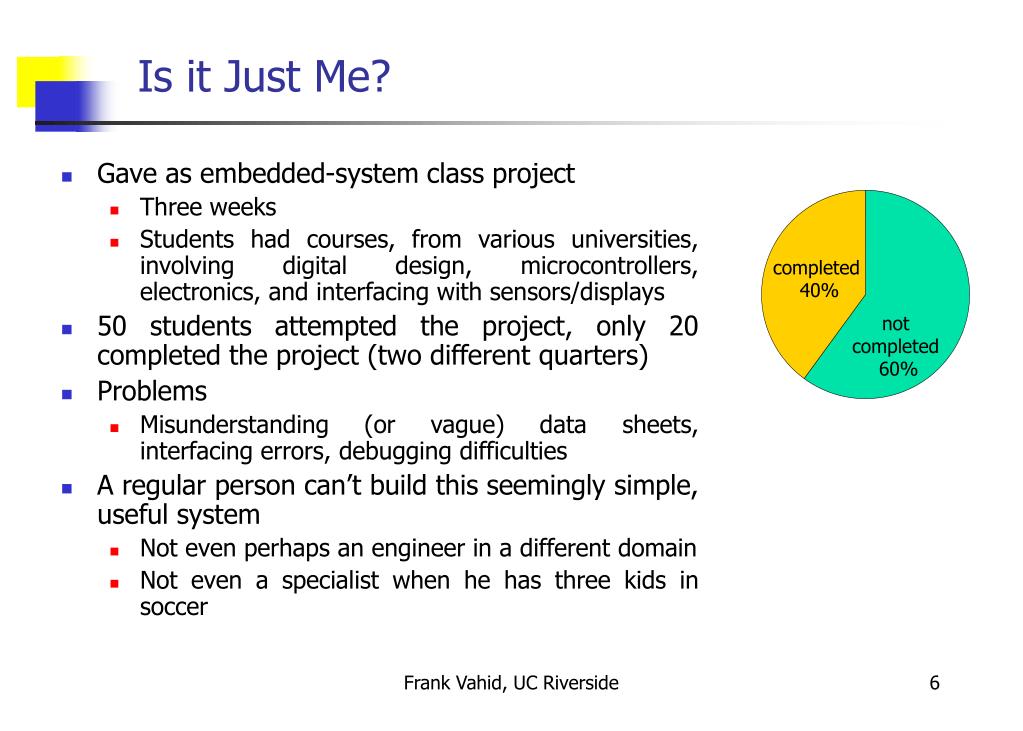 Is it Just Me?

- Gave as embedded-system class project
  - Three weeks
  - Students had courses, from various universities, involving digital design, microcontrollers, electronics, and interfacing with sensors/displays
- 50 students attempted the project, only 20 completed the project (two different quarters)
- Problems
  - Misunderstanding (or vague) data sheets, interfacing errors, debugging difficulties
- A regular person can't build this seemingly simple, useful system
  - Not even perhaps an engineer in a different domain
  - Not even a specialist when he has three kids in soccer

completed 40%

not completed 60%

Frank Vahid, UC Riverside

6